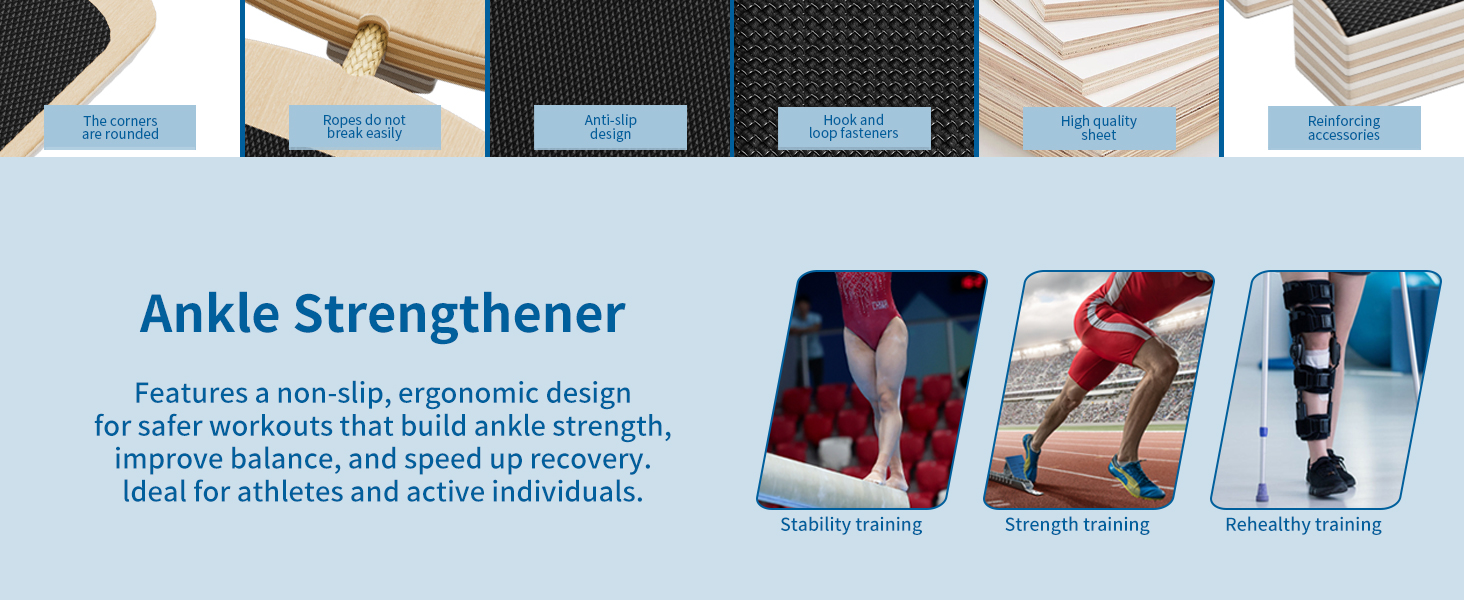 The corners
are rounded

Ropes do not
break easily

Anti-slip
design

Hook and
loop fasteners

High quality
sheet

Reinforcing
accessories

Ankle Strengthener

Features a non-slip, ergonomic design for safer workouts that build ankle strength, improve balance, and speed up recovery. ldeal for athletes and active individuals.

Stability training

Strength training

Rehealthy training